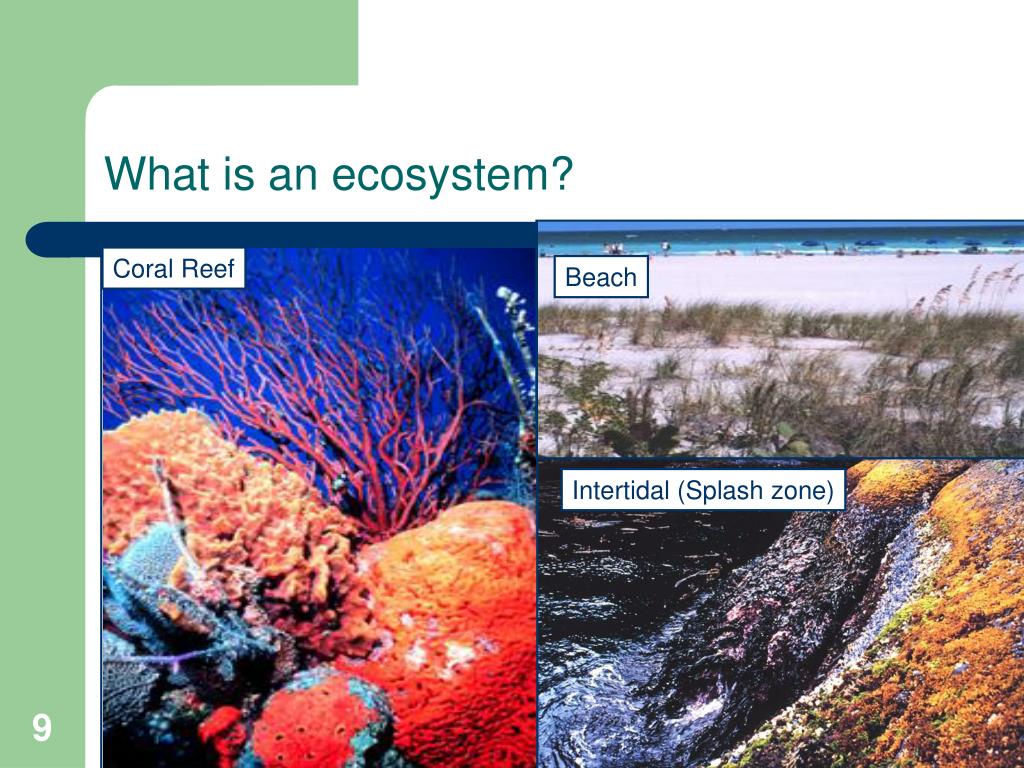 What is an ecosystem?

Coral Reef

Beach

Intertidal (Splash zone)

9